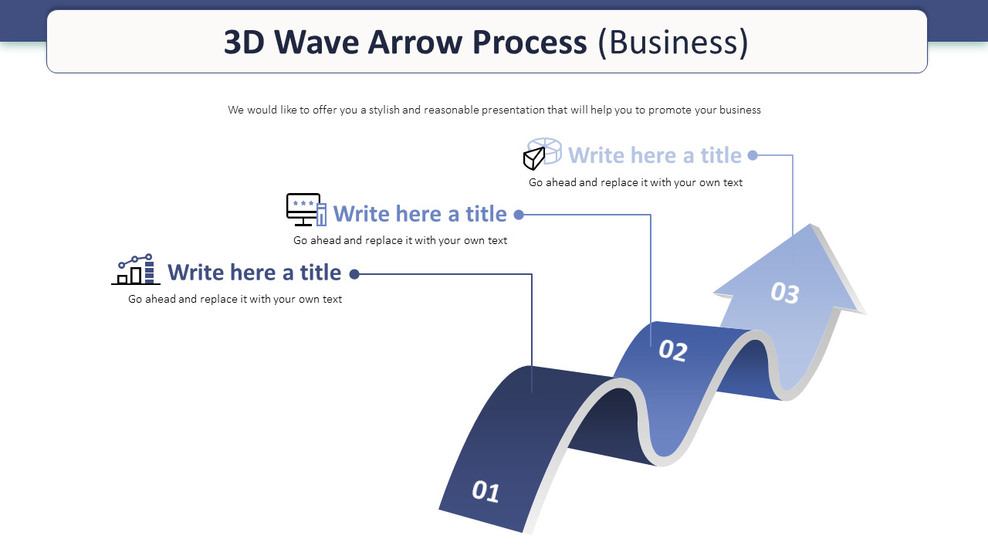 3D Wave Arrow Process (Business)

We would like to offer you a stylish and reasonable presentation that will help you to promote your business

Write here a title
Go ahead and replace it with your own text

Write here a title
Go ahead and replace it with your own text

Write here a title
Go ahead and replace it with your own text

03

02

01